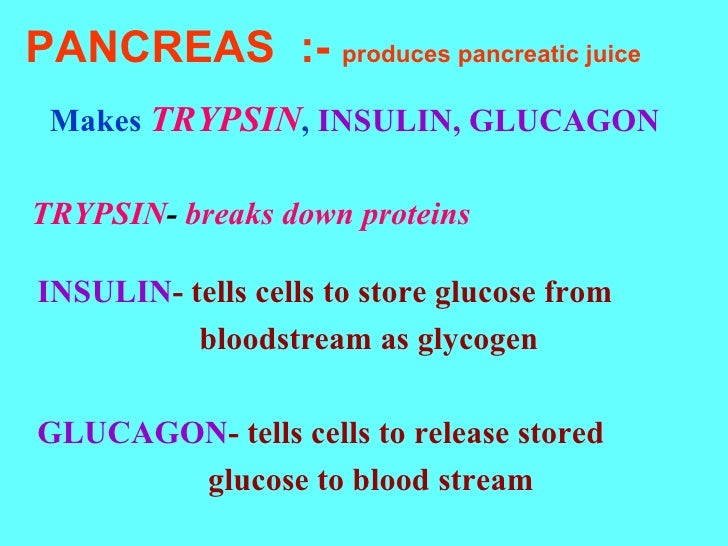 PANCREAS :- produces pancreatic juice

Makes TRYPSIN, INSULIN, GLUCAGON

TRYPSIN- breaks down proteins

INSULIN- tells cells to store glucose from bloodstream as glycogen

GLUCAGON- tells cells to release stored glucose to blood stream